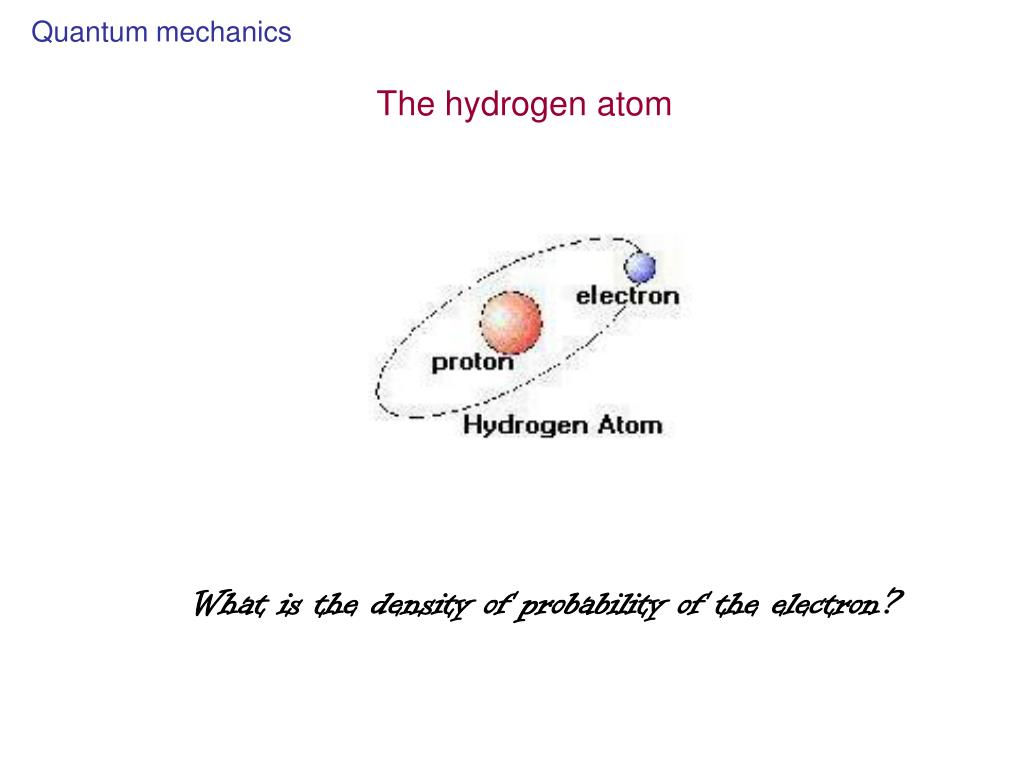 Quantum mechanics

The hydrogen atom

electron

proton

Hydrogen Atom

What is the density of probability of the electron?